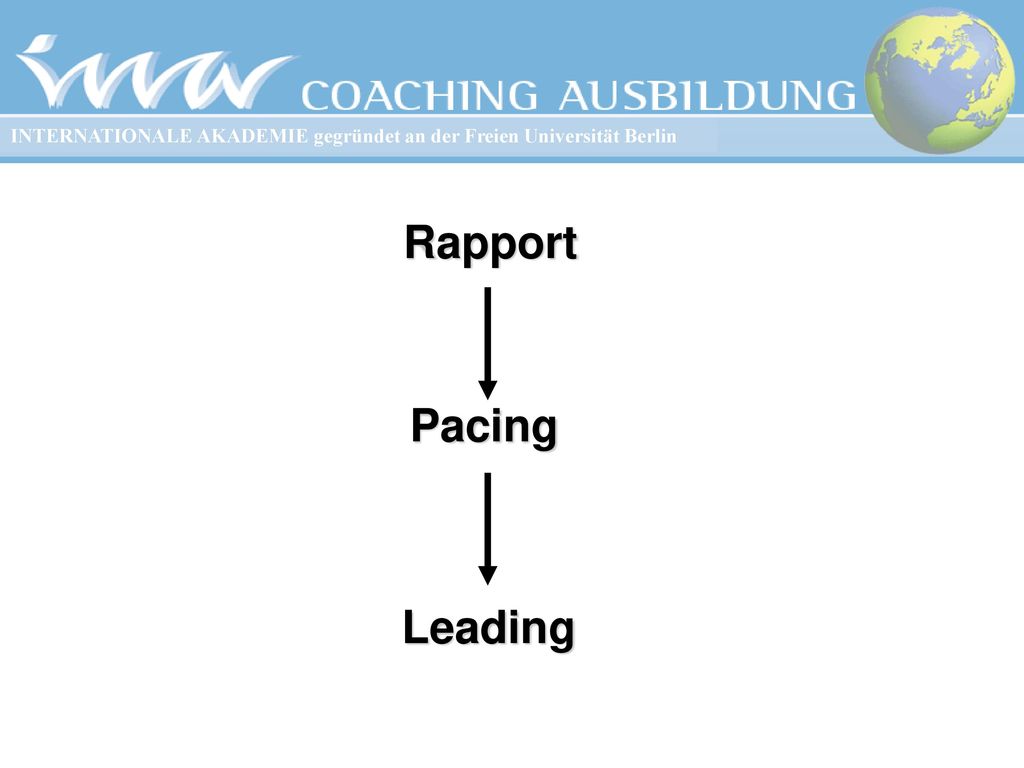 COACHING AUSBILDUNG

INTERNATIONALE AKADEMIE gegründet an der Freien Universität Berlin

Rapport

Pacing

Leading